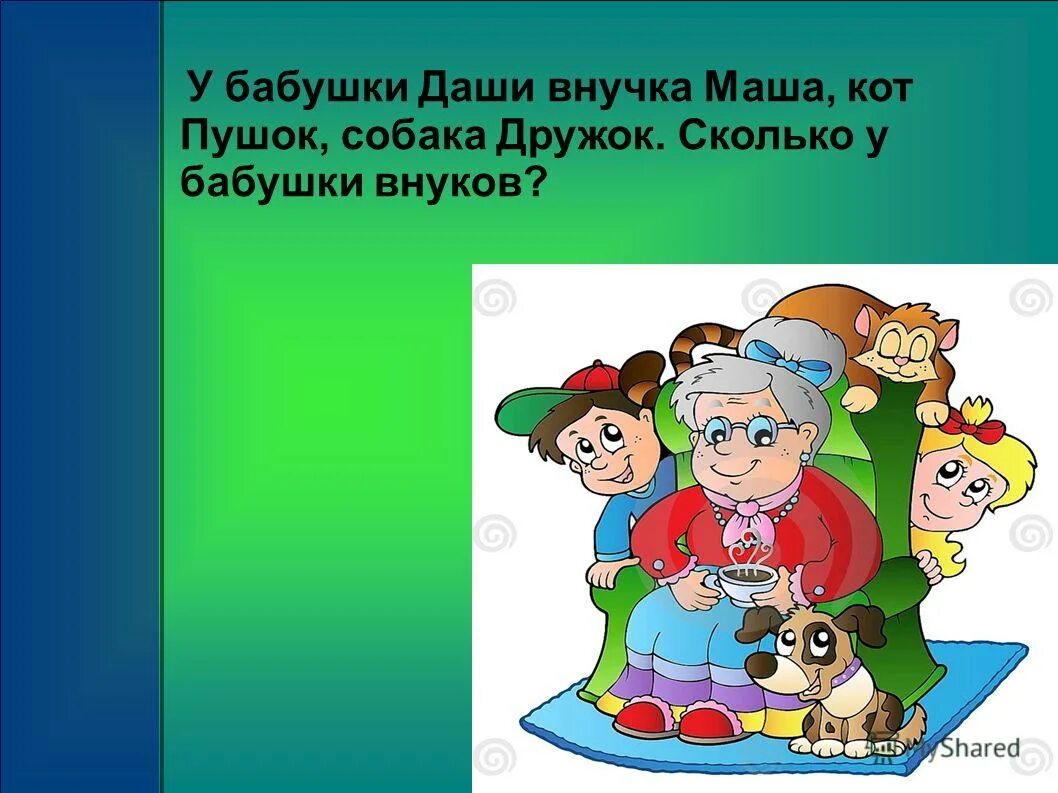 У бабушки Даши внучка Маша, кот Пушок, собака Дружок. Сколько у бабушки внуков?

MyShared